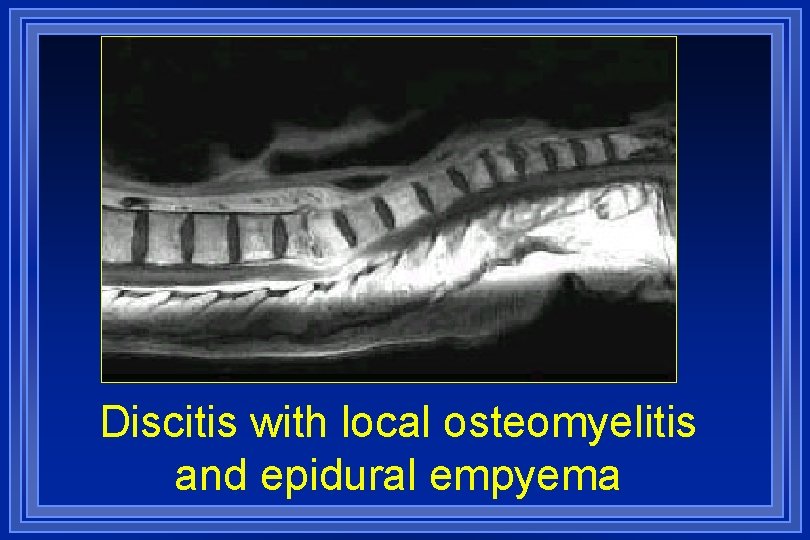 Discitis with local osteomyelitis and epidural empyema